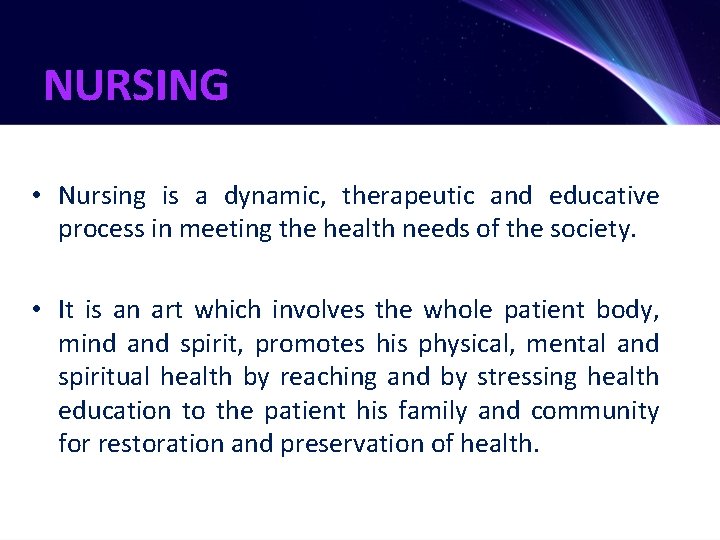 NURSING

• Nursing is a dynamic, therapeutic and educative process in meeting the health needs of the society.

• It is an art which involves the whole patient body, mind and spirit, promotes his physical, mental and spiritual health by reaching and by stressing health education to the patient his family and community for restoration and preservation of health.